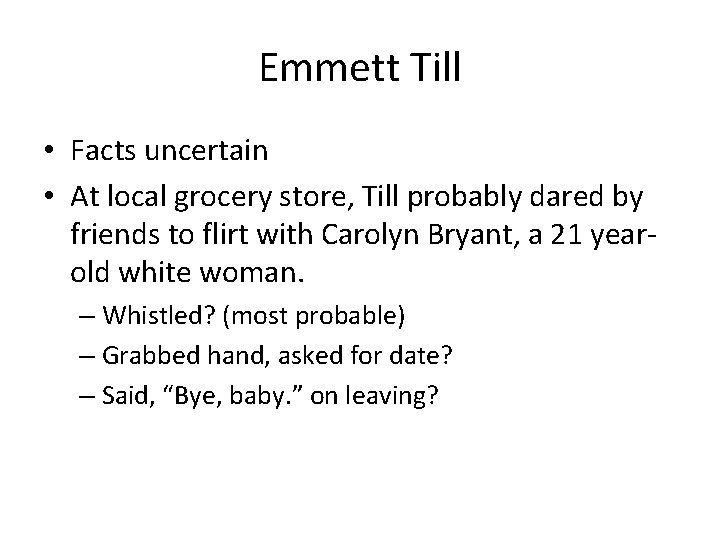 Emmett Till

• Facts uncertain
• At local grocery store, Till probably dared by friends to flirt with Carolyn Bryant, a 21 year-old white woman.
  – Whistled? (most probable)
  – Grabbed hand, asked for date?
  – Said, “Bye, baby.” on leaving?